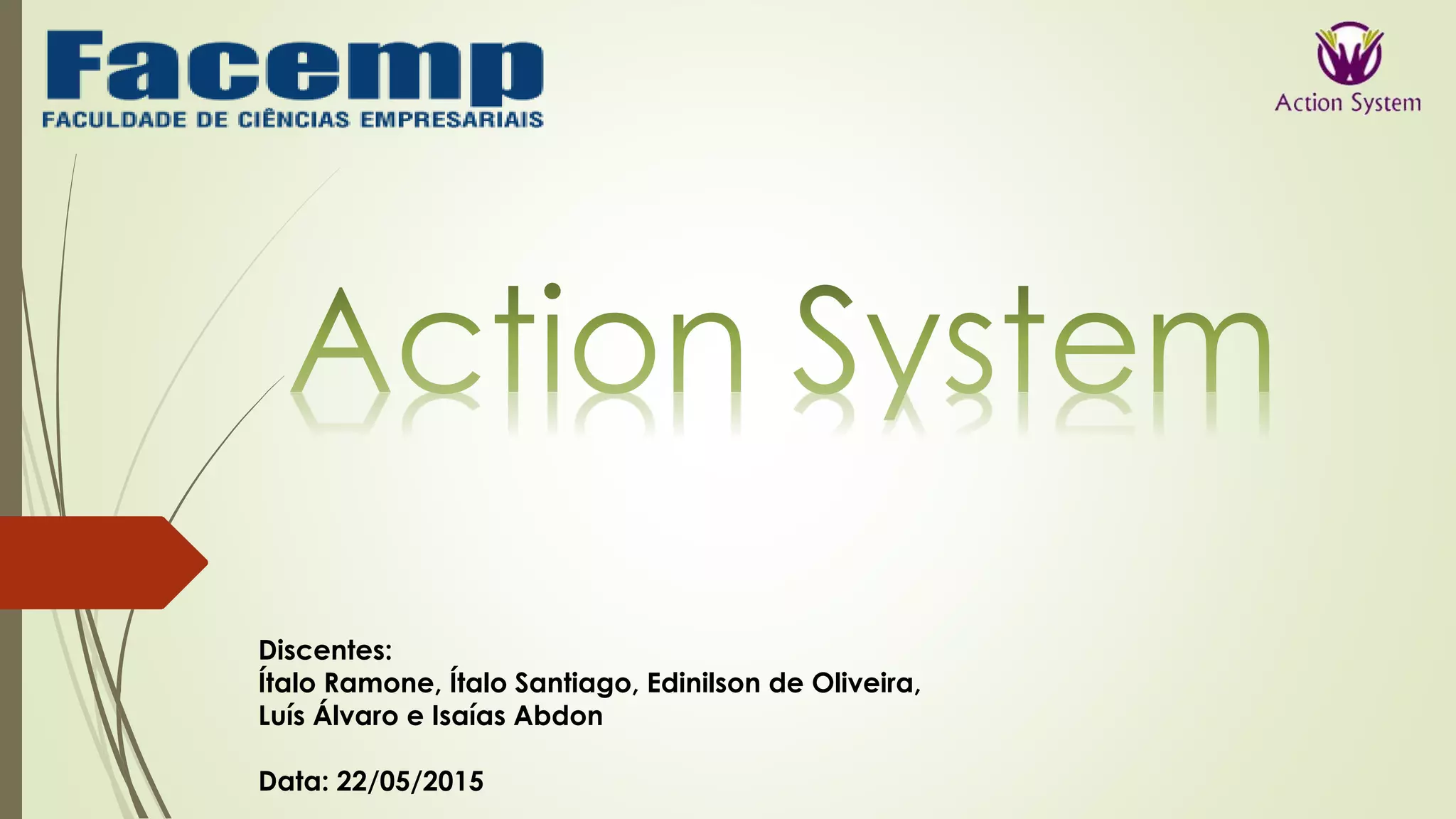 Facemp
FACULDADE DE CIÊNCIAS EMPRESARIAIS

Action System

Action System

Discentes:
Ítalo Ramone, Ítalo Santiago, Edinilson de Oliveira, Luís Álvaro e Isaías Abdon

Data: 22/05/2015